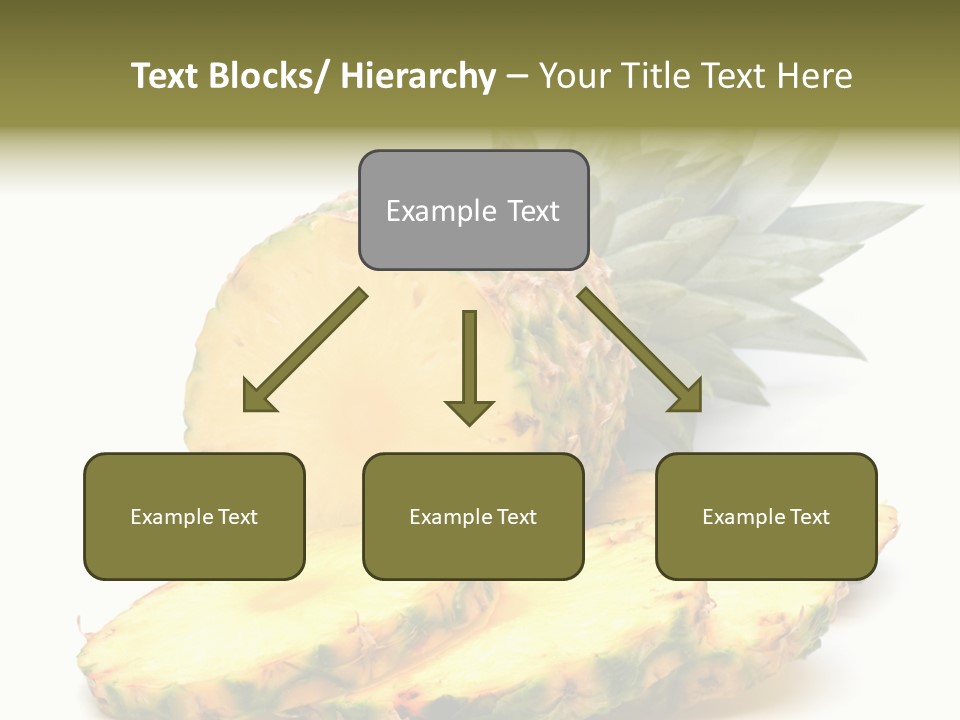 Text Blocks/ Hierarchy – Your Title Text Here

Example Text

Example Text

Example Text

Example Text